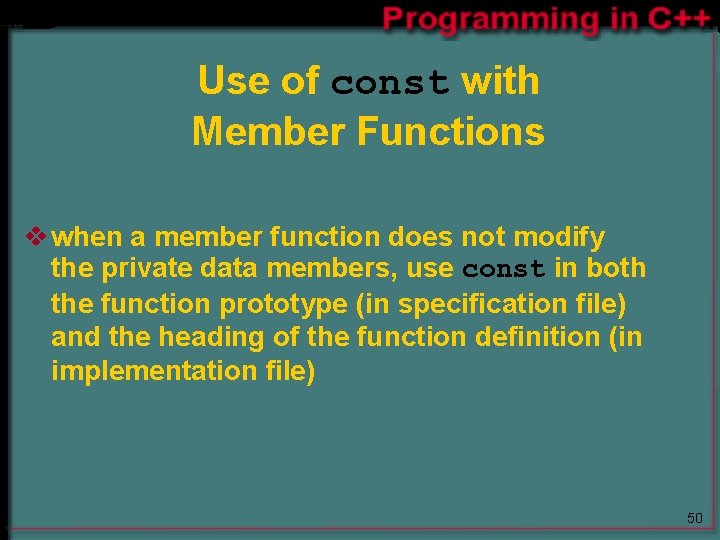 Programming in C++

Use of const with Member Functions

❖ when a member function does not modify the private data members, use const in both the function prototype (in specification file) and the heading of the function definition (in implementation file)

50